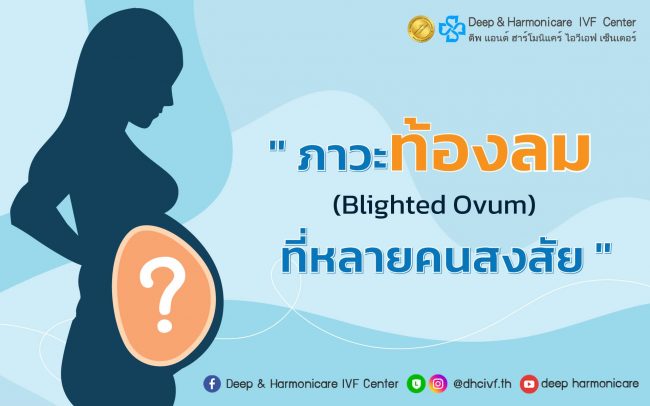 Deep & Harmonicare IVF Center
ดีพ แอนด์ ฮาร์โมนิแคร์ ไอวีเอฟ เซ็นเตอร์

" ภาวะท้องลม
(Blighted Ovum)
ที่หลายคนสงสัย "

?

Deep & Harmonicare IVF Center @dhcivf.th deep harmonicare